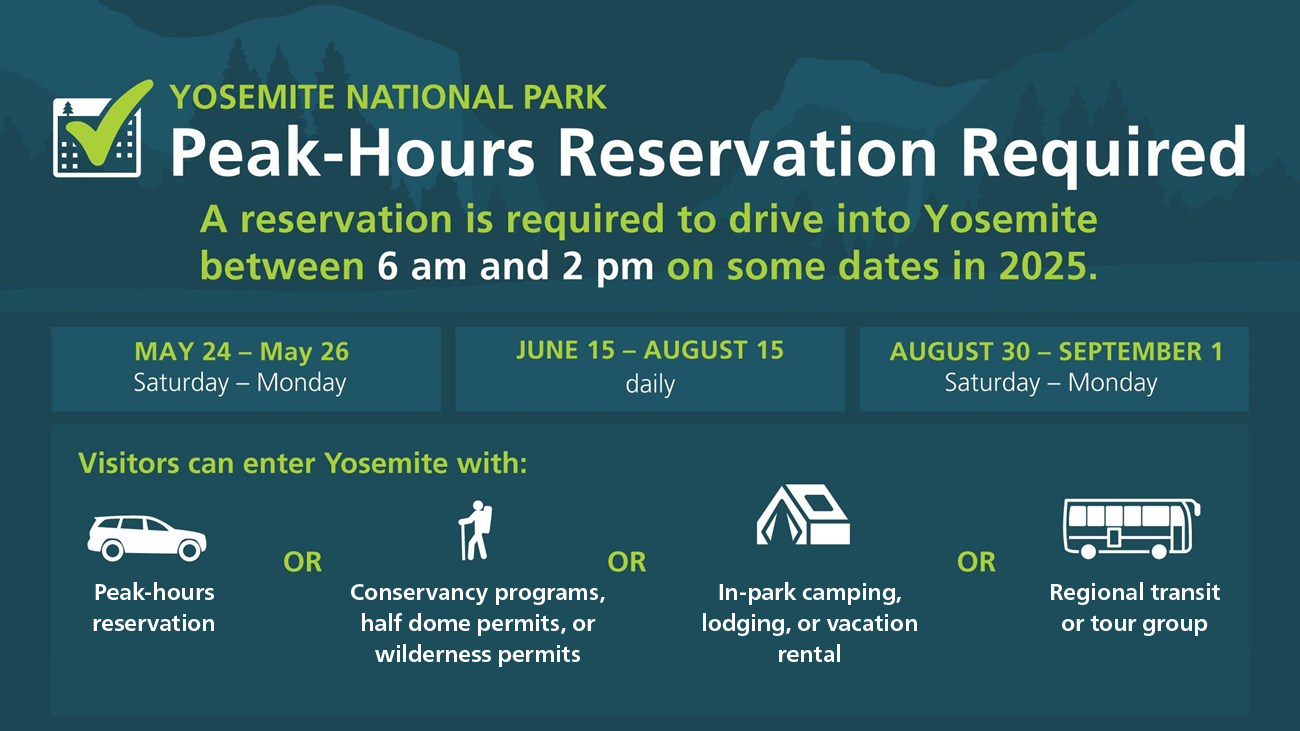 YOSEMITE NATIONAL PARK
Peak-Hours Reservation Required

A reservation is required to drive into Yosemite between 6 am and 2 pm on some dates in 2025.

MAY 24 – May 26
Saturday – Monday

JUNE 15 – AUGUST 15
daily

AUGUST 30 – SEPTEMBER 1
Saturday – Monday

Visitors can enter Yosemite with:

Peak-hours reservation

OR

Conservancy programs, half dome permits, or wilderness permits

OR

In-park camping, lodging, or vacation rental

OR

Regional transit or tour group